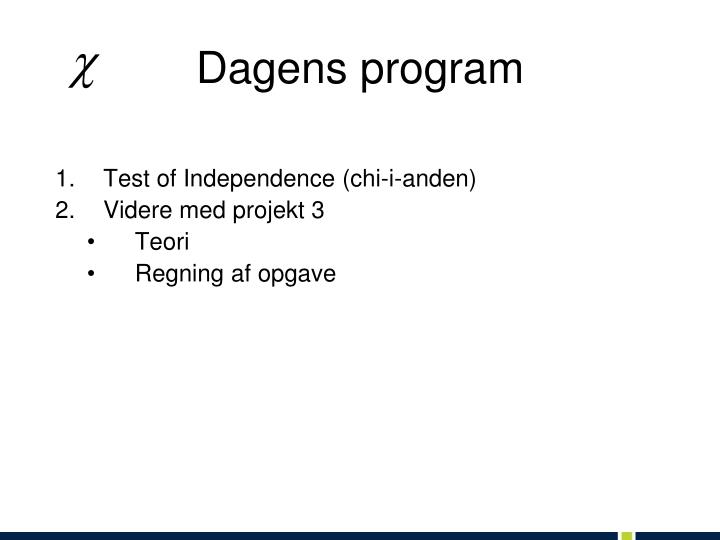 $\chi$ Dagens program

1. Test of Independence (chi-i-anden)
2. Videre med projekt 3
 • Teori
 • Regning af opgave